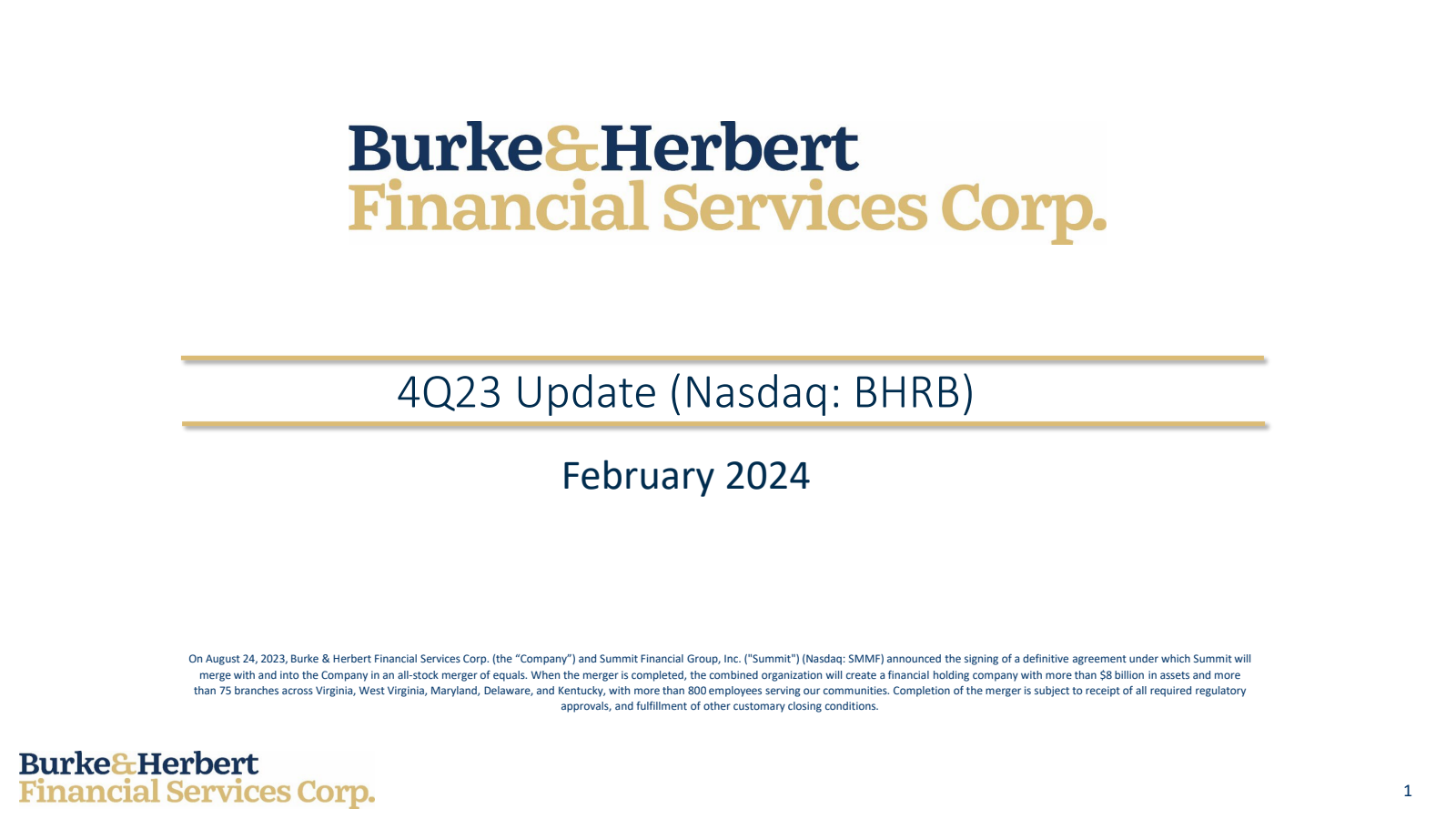 Burke&Herbert
Financial Services Corp.

4Q23 Update (Nasdaq: BHRB)

February 2024

On August 24, 2023, Burke & Herbert Financial Services Corp. (the “Company”) and Summit Financial Group, Inc. ("Summit") (Nasdaq: SMMF) announced the signing of a definitive agreement under which Summit will merge with and into the Company in an all-stock merger of equals. When the merger is completed, the combined organization will create a financial holding company with more than $8 billion in assets and more than 75 branches across Virginia, West Virginia, Maryland, Delaware, and Kentucky, with more than 800 employees serving our communities. Completion of the merger is subject to receipt of all required regulatory approvals, and fulfillment of other customary closing conditions.

Burke&Herbert
Financial Services Corp.

1